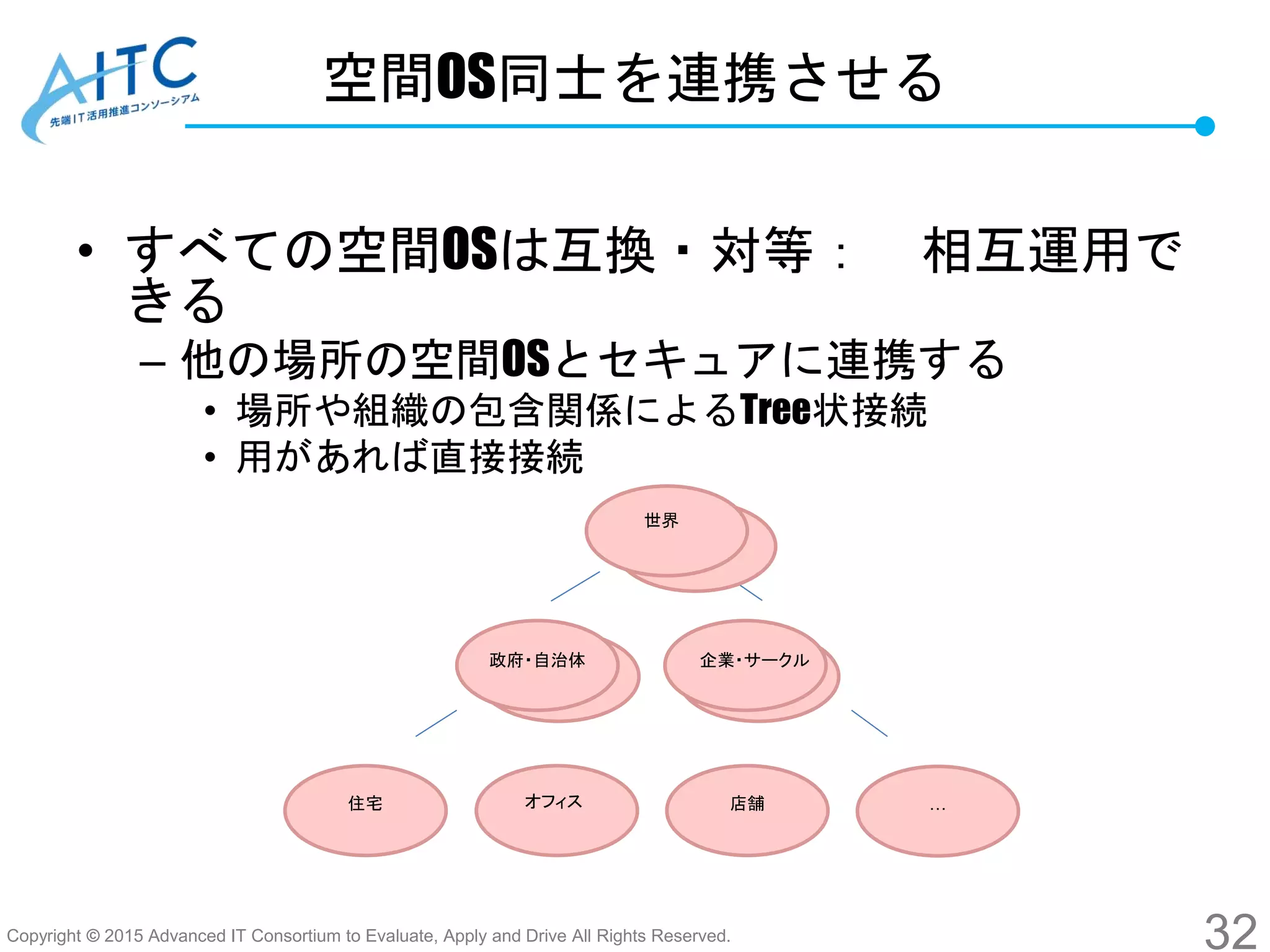 AITC
先端IT活用推進コンソーシアム

空間OS同士を連携させる

• すべての空間OSは互換・対等：　相互運用できる
– 他の場所の空間OSとセキュアに連携する
• 場所や組織の包含関係によるTree状接続
• 用があれば直接接続

世界

政府・自治体

企業・サークル

住宅

オフィス

店舗

…

Copyright © 2015 Advanced IT Consortium to Evaluate, Apply and Drive All Rights Reserved.

32